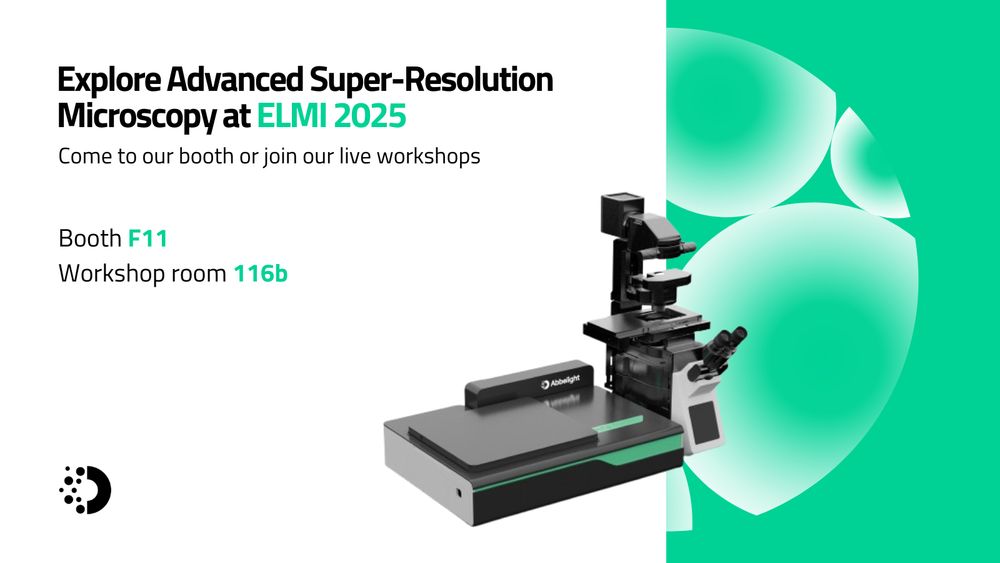 Explore Advanced Super-Resolution Microscopy at ELMI 2025

Come to our booth or join our live workshops

Booth F11
Workshop room 116b

Abbelight